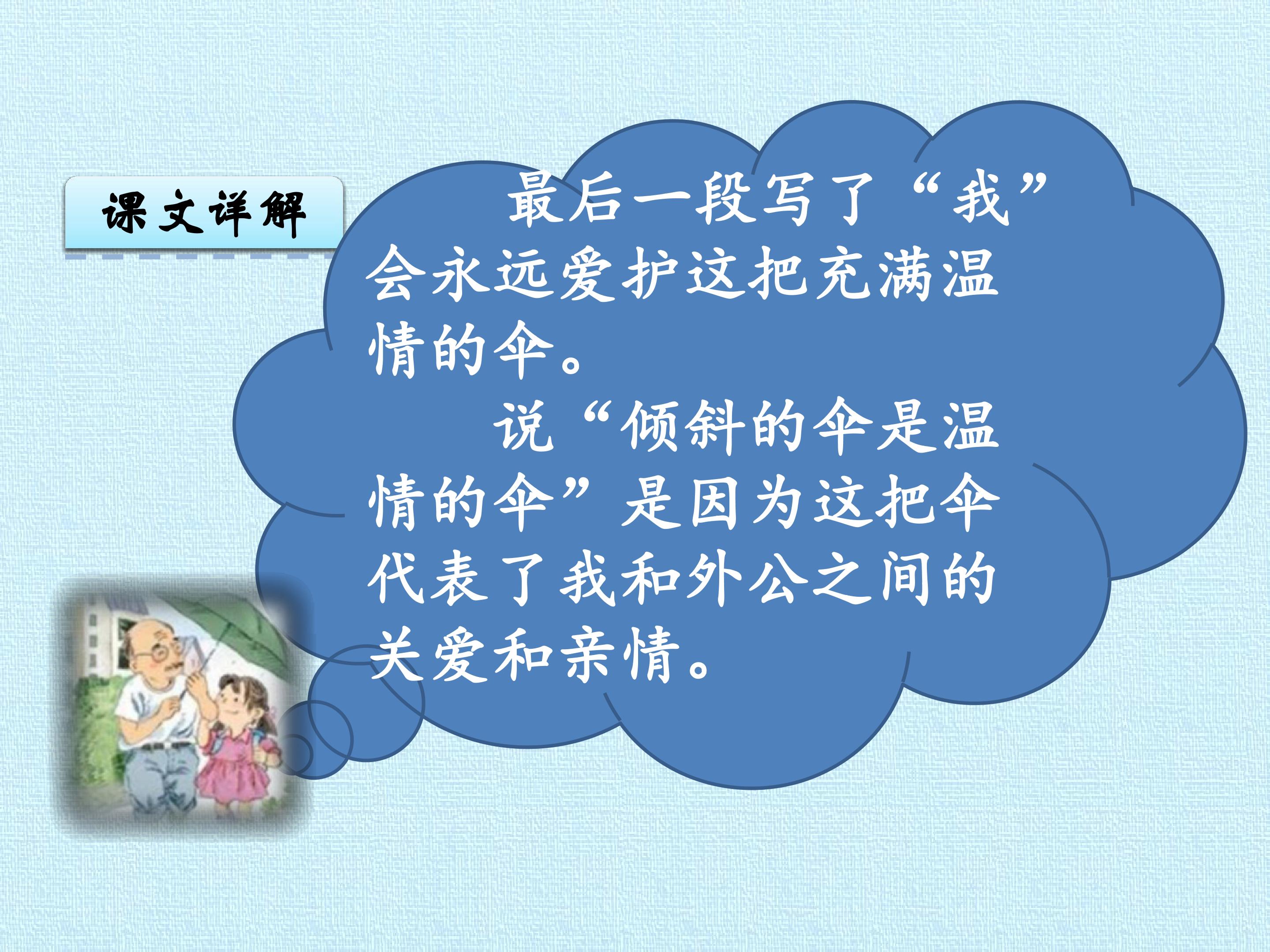 课文详解

最后一段写了“我”会永远爱护这把充满温情的伞。

说“倾斜的伞是温情的伞”是因为这把伞代表了我和外公之间的关爱和亲情。